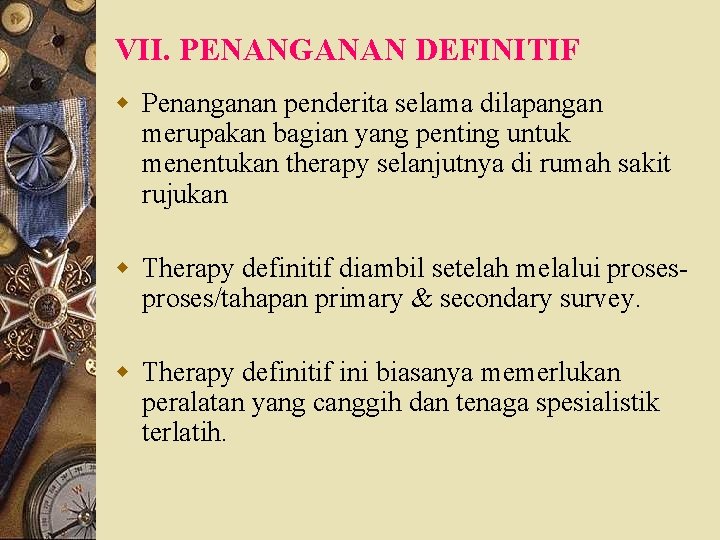 VII. PENANGANAN DEFINITIF

Penanganan penderita selama dilapangan merupakan bagian yang penting untuk menentukan therapy selanjutnya di rumah sakit rujukan

Therapy definitif diambil setelah melalui proses-proses/tahapan primary & secondary survey.

Therapy definitif ini biasanya memerlukan peralatan yang canggih dan tenaga spesialistik terlatih.